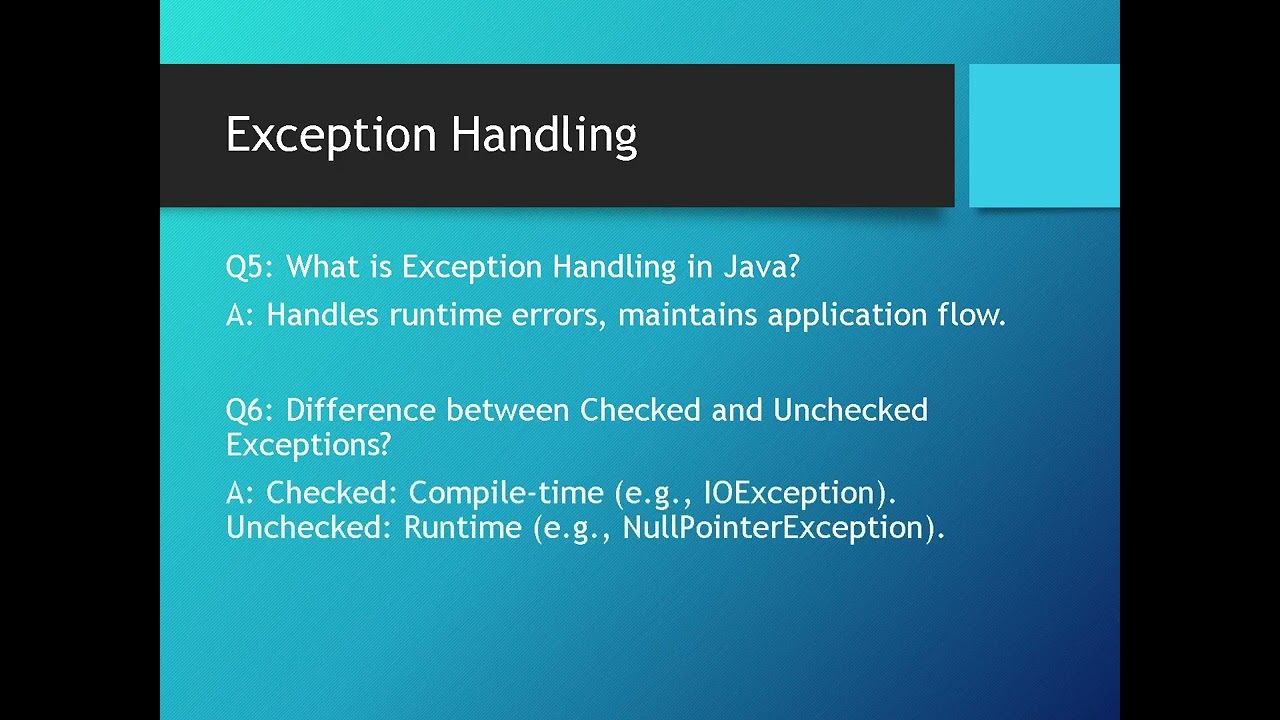 Exception Handling

Q5: What is Exception Handling in Java?

A: Handles runtime errors, maintains application flow.

Q6: Difference between Checked and Unchecked Exceptions?

A: Checked: Compile-time (e.g., IOException). Unchecked: Runtime (e.g., NullPointerException).